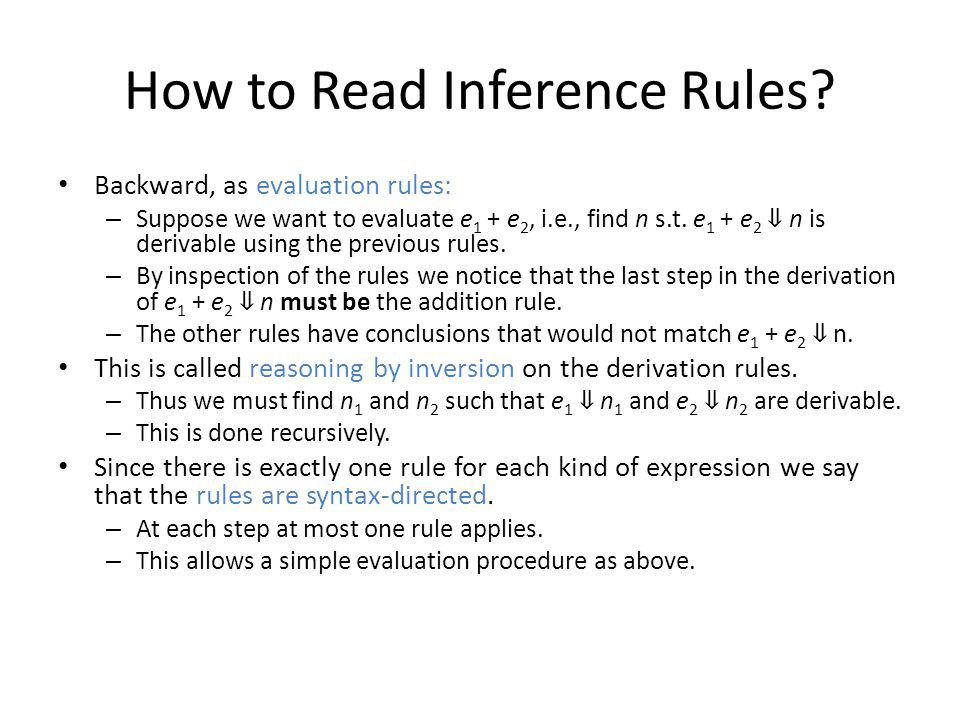 How to Read Inference Rules?

• Backward, as evaluation rules:
– Suppose we want to evaluate $e_1 + e_2$, i.e., find $n$ s.t. $e_1 + e_2 \Downarrow n$ is derivable using the previous rules.
– By inspection of the rules we notice that the last step in the derivation of $e_1 + e_2 \Downarrow n$ **must be** the addition rule.
– The other rules have conclusions that would not match $e_1 + e_2 \Downarrow$ n.

• This is called reasoning by inversion on the derivation rules.
– Thus we must find $n_1$ and $n_2$ such that $e_1 \Downarrow n_1$ and $e_2 \Downarrow n_2$ are derivable.
– This is done recursively.

• Since there is exactly one rule for each kind of expression we say that the rules are syntax-directed.
– At each step at most one rule applies.
– This allows a simple evaluation procedure as above.